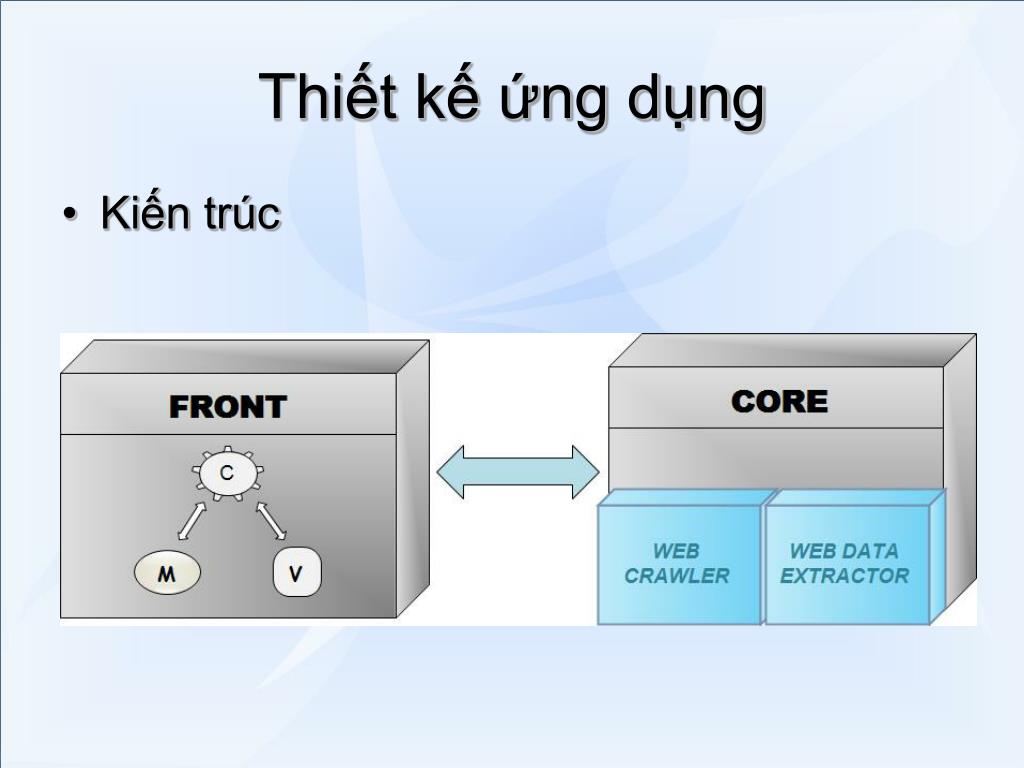 Thiết kế ứng dụng

• Kiến trúc

FRONT

C

M

V

CORE

WEB CRAWLER

WEB DATA EXTRACTOR